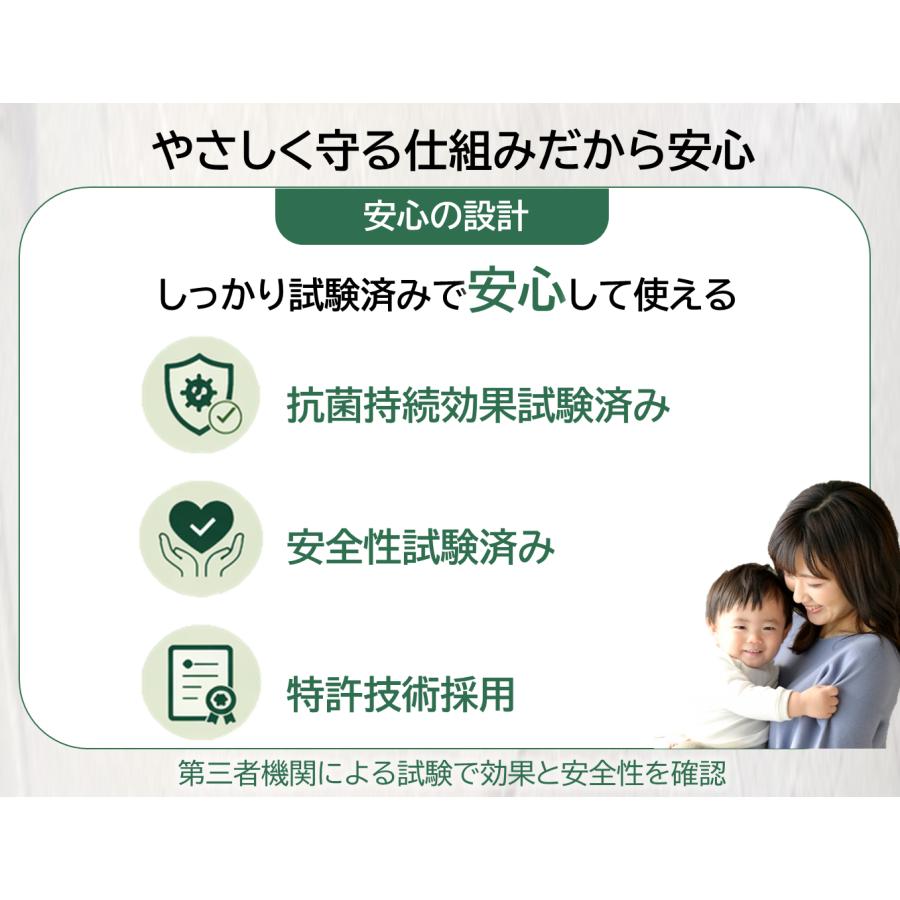 やさしく守る仕組みだから安心

安心の設計

しっかり試験済みで安心して使える

抗菌持続効果試験済み

安全性試験済み

特許技術採用

第三者機関による試験で効果と安全性を確認